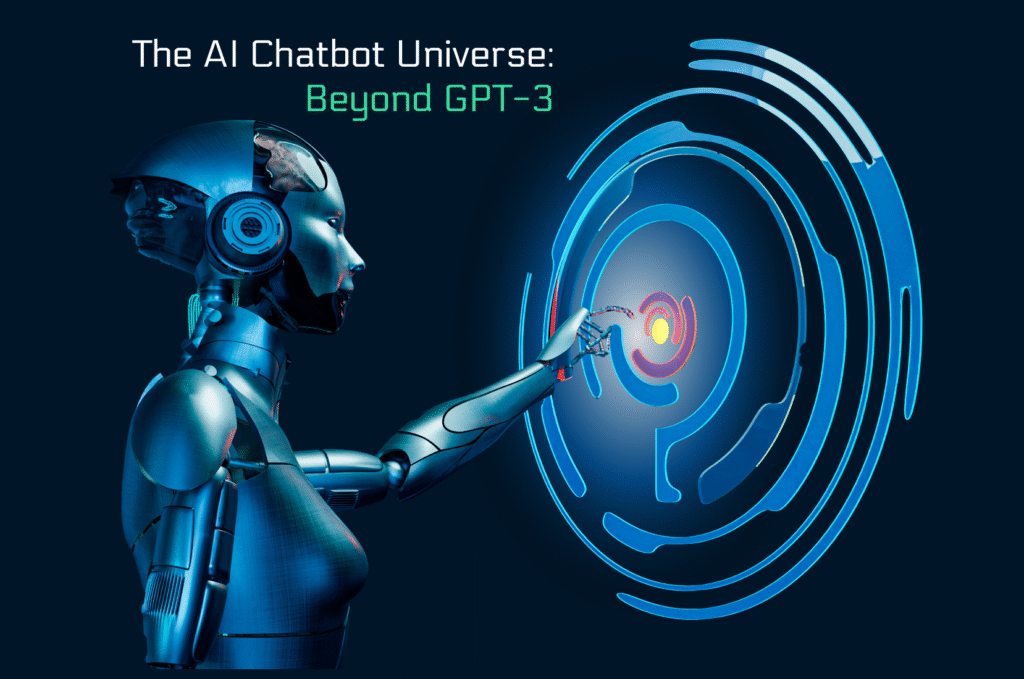 The AI Chatbot Universe:
Beyond GPT-3